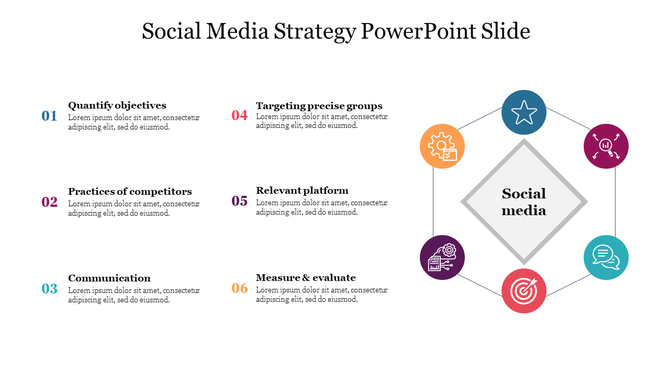 Social Media Strategy PowerPoint Slide

01 Quantify objectives
Lorem ipsum dolor sit amet, consectetur adipiscing elit, sed do eiusmod.

02 Practices of competitors
Lorem ipsum dolor sit amet, consectetur adipiscing elit, sed do eiusmod.

03 Communication
Lorem ipsum dolor sit amet, consectetur adipiscing elit, sed do eiusmod.

04 Targeting precise groups
Lorem ipsum dolor sit amet, consectetur adipiscing elit, sed do eiusmod.

05 Relevant platform
Lorem ipsum dolor sit amet, consectetur adipiscing elit, sed do eiusmod.

06 Measure & evaluate
Lorem ipsum dolor sit amet, consectetur adipiscing elit, sed do eiusmod.

Social media